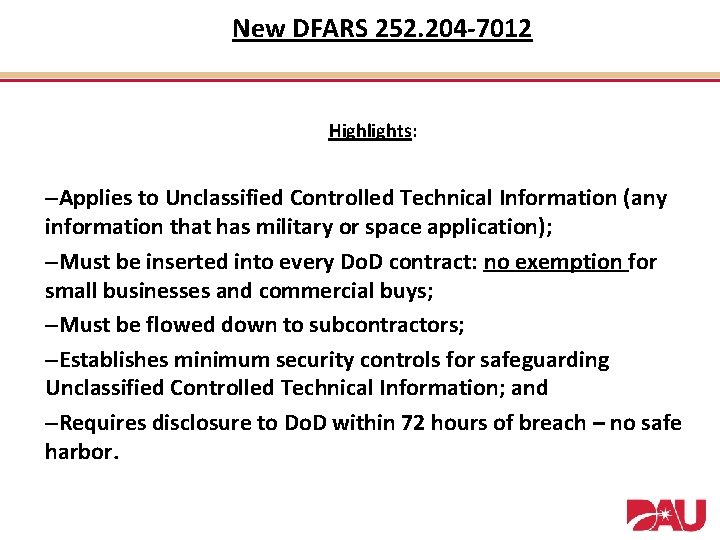 New DFARS 252.204-7012

Highlights:

–Applies to Unclassified Controlled Technical Information (any information that has military or space application);

–Must be inserted into every DoD contract: no exemption for small businesses and commercial buys;

–Must be flowed down to subcontractors;

–Establishes minimum security controls for safeguarding Unclassified Controlled Technical Information; and

–Requires disclosure to DoD within 72 hours of breach – no safe harbor.

DAU